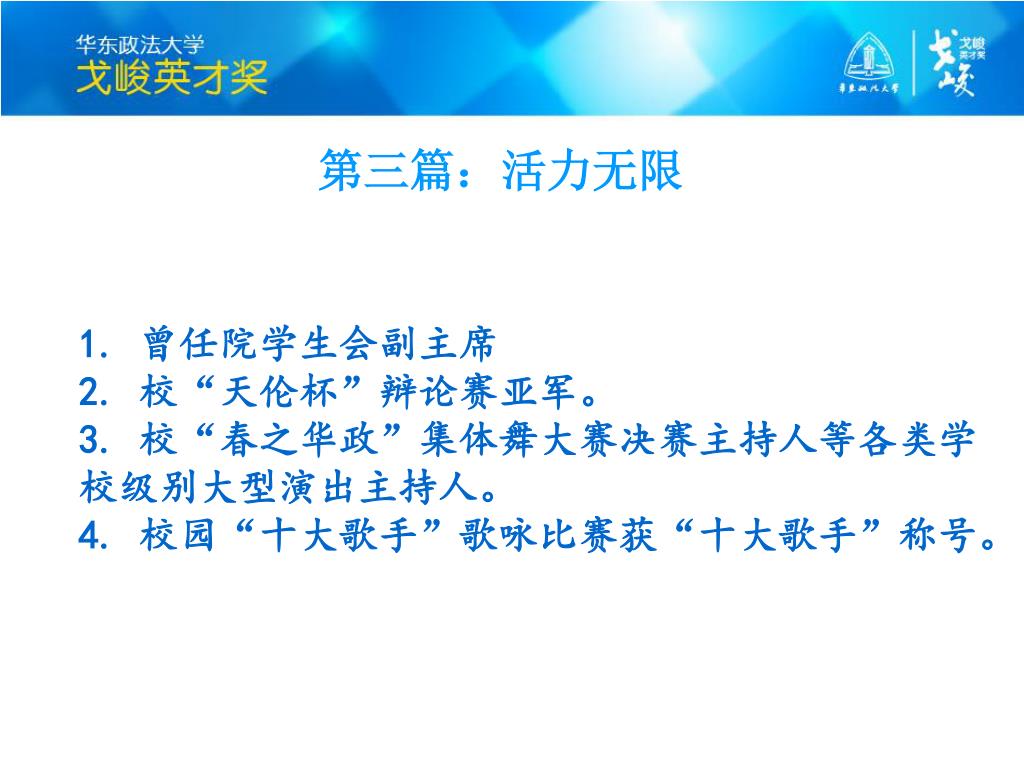 华东政法大学
戈峻英才奖

华东政法大学

戈峻
英才奖

第三篇：活力无限

1. 曾任院学生会副主席
2. 校“天伦杯”辩论赛亚军。
3. 校“春之华政”集体舞大赛决赛主持人等各类学校级别大型演出主持人。
4. 校园“十大歌手”歌咏比赛获“十大歌手”称号。